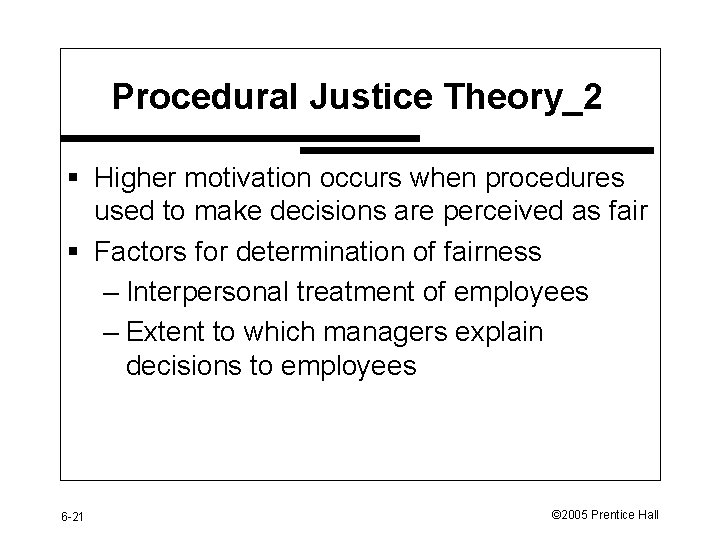 Procedural Justice Theory_2

▪ Higher motivation occurs when procedures used to make decisions are perceived as fair

▪ Factors for determination of fairness

– Interpersonal treatment of employees

– Extent to which managers explain decisions to employees

6-21

©2005 Prentice Hall